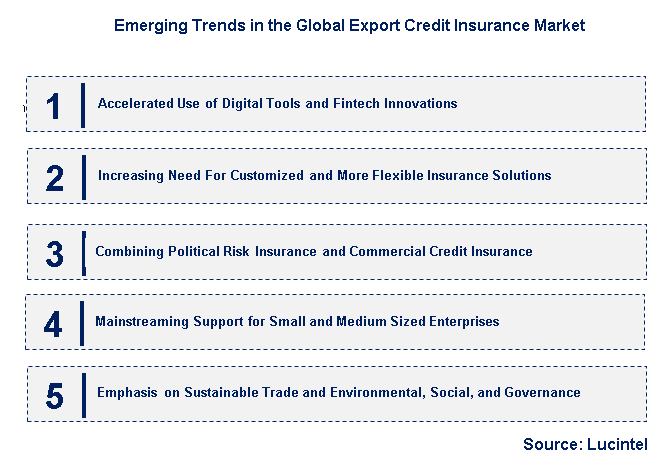 Emerging Trends in the Global Export Credit Insurance Market

1 Accelerated Use of Digital Tools and Fintech Innovations

2 Increasing Need For Customized and More Flexible Insurance Solutions

3 Combining Political Risk Insurance and Commercial Credit Insurance

4 Mainstreaming Support for Small and Medium Sized Enterprises

5 Emphasis on Sustainable Trade and Environmental, Social, and Governance

Source: Lucintel